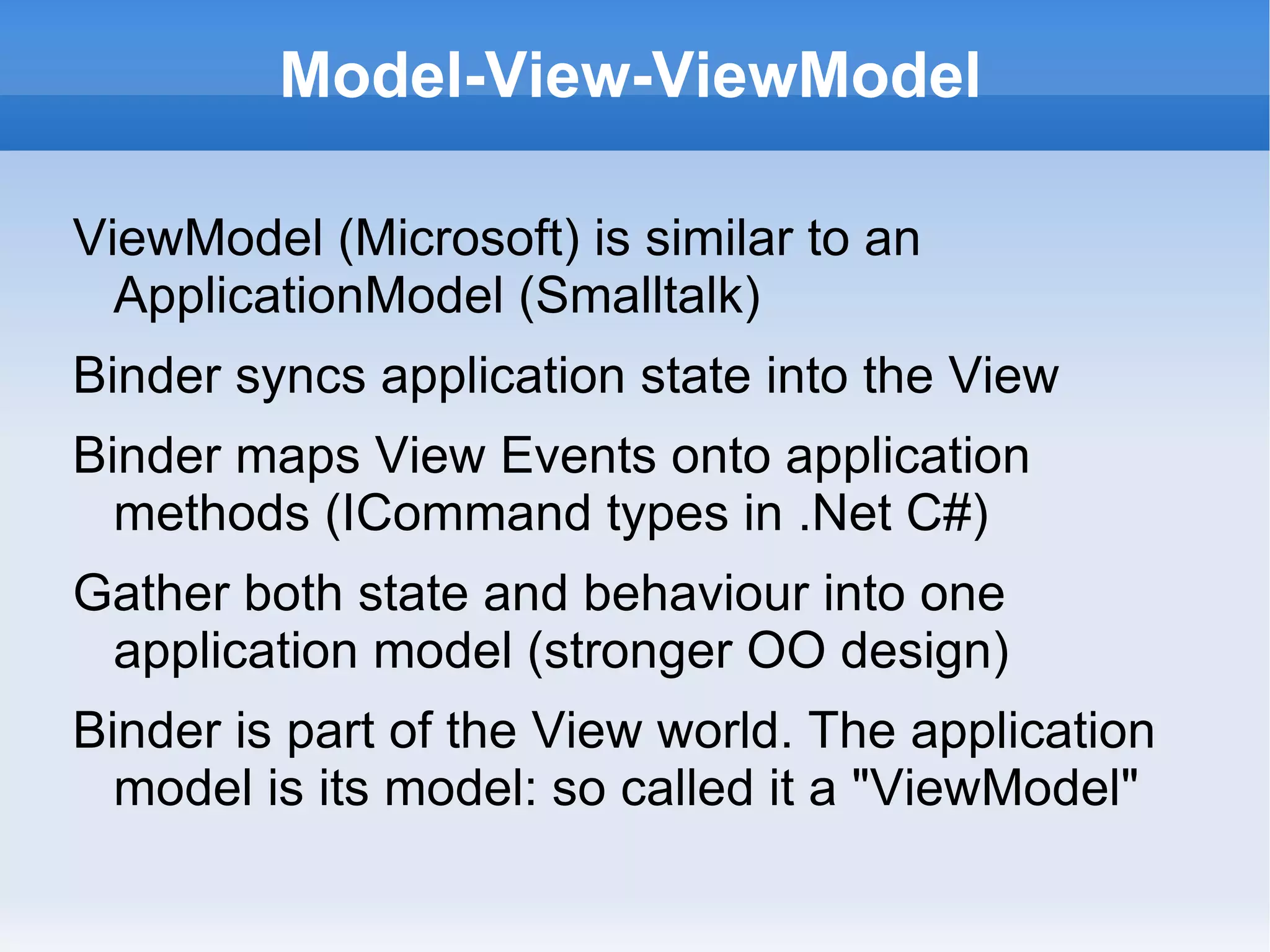 Model-View-ViewModel

ViewModel (Microsoft) is similar to an ApplicationModel (Smalltalk)

Binder syncs application state into the View

Binder maps View Events onto application methods (ICommand types in .Net C#)

Gather both state and behaviour into one application model (stronger OO design)

Binder is part of the View world. The application model is its model: so called it a "ViewModel"